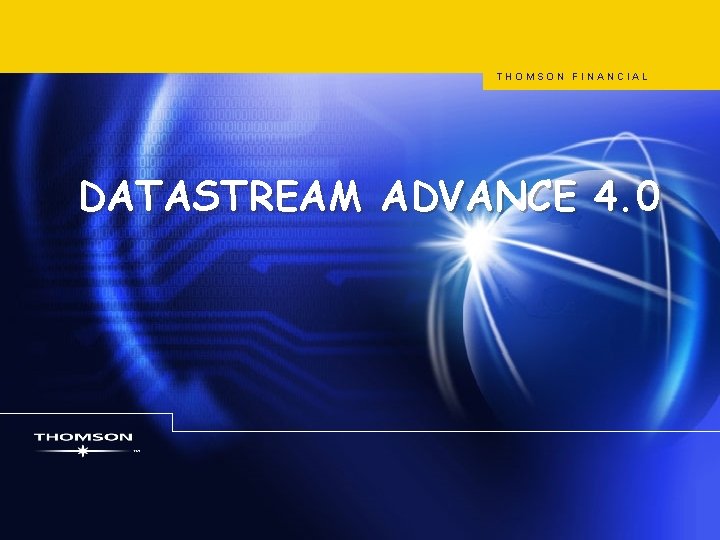 THOMSON FINANCIAL

DATASTREAM ADVANCE 4.0

THOMSON
TM